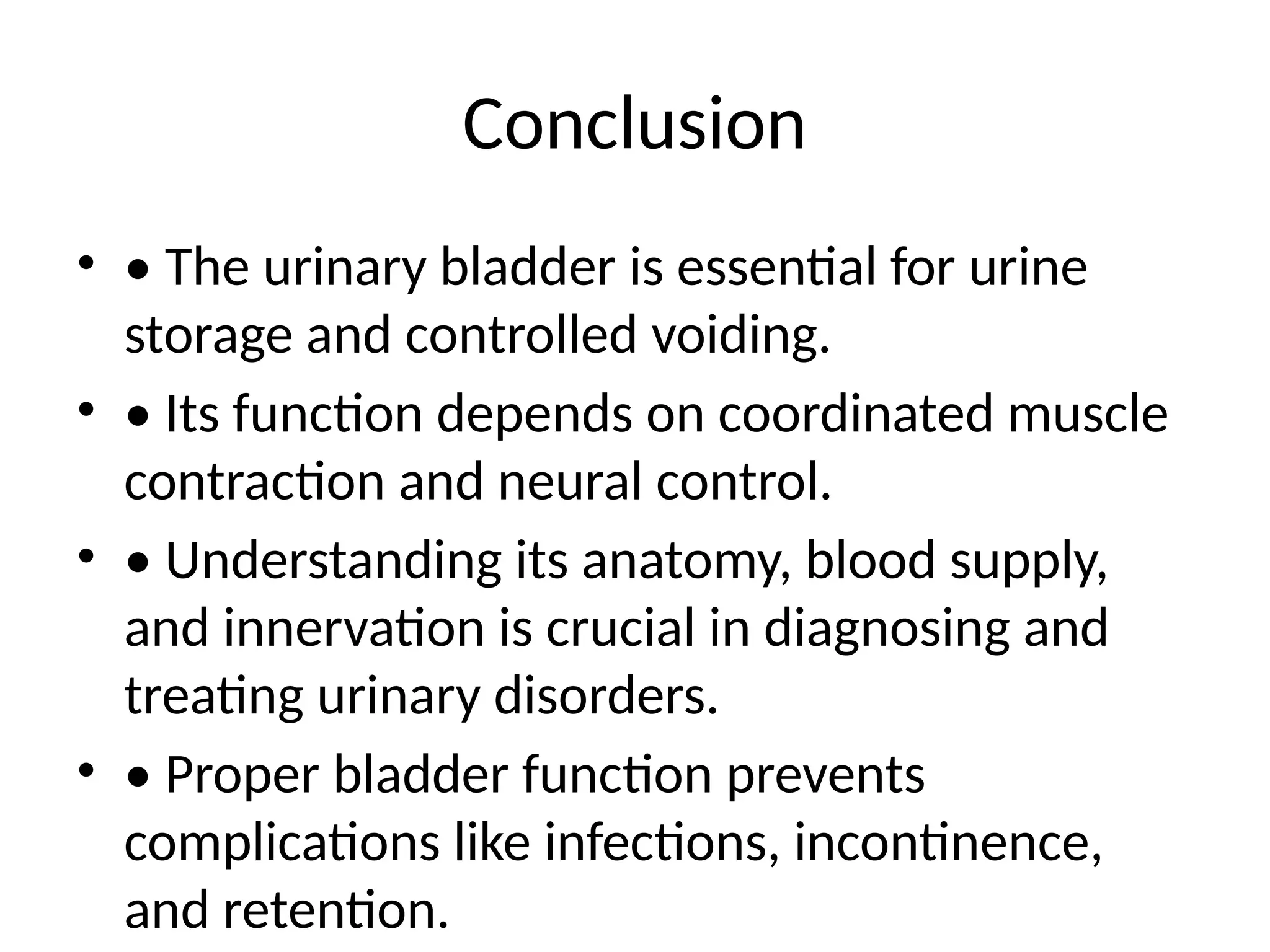 Conclusion

• • The urinary bladder is essential for urine storage and controlled voiding.

• • Its function depends on coordinated muscle contraction and neural control.

• • Understanding its anatomy, blood supply, and innervation is crucial in diagnosing and treating urinary disorders.

• • Proper bladder function prevents complications like infections, incontinence, and retention.